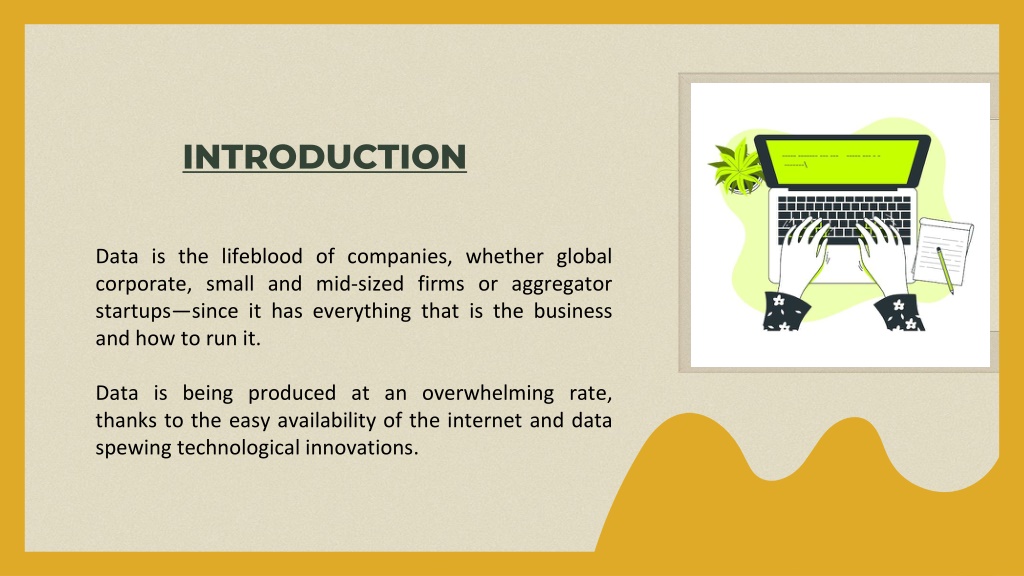 INTRODUCTION

Data is the lifeblood of companies, whether global corporate, small and mid-sized firms or aggregator startups—since it has everything that is the business and how to run it.

Data is being produced at an overwhelming rate, thanks to the easy availability of the internet and data spewing technological innovations.